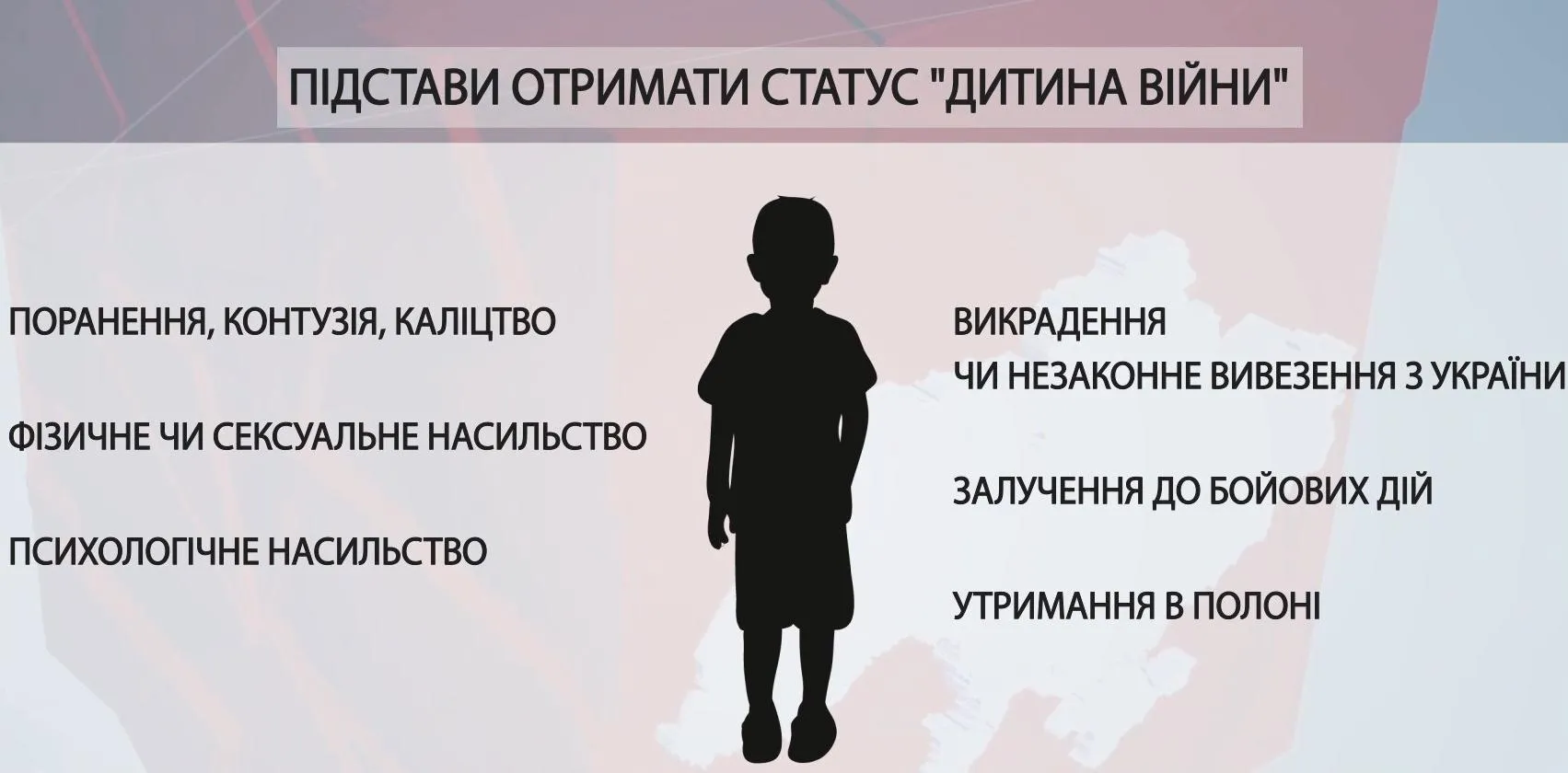 ПІДСТАВИ ОТРИМАТИ СТАТУС "ДИТИНА ВІЙНИ"

ПОРАНЕННЯ, КОНТУЗІЯ, КАЛІЦТВО

ФІЗИЧНЕ ЧИ СЕКСУАЛЬНЕ НАСИЛЬСТВО

ПСИХОЛОГІЧНЕ НАСИЛЬСТВО

ВИКРАДЕННЯ ЧИ НЕЗАКОННЕ ВИВЕЗЕННЯ З УКРАЇНИ

ЗАЛУЧЕННЯ ДО БОЙОВИХ ДІЙ

УТРИМАННЯ В ПОЛОНІ